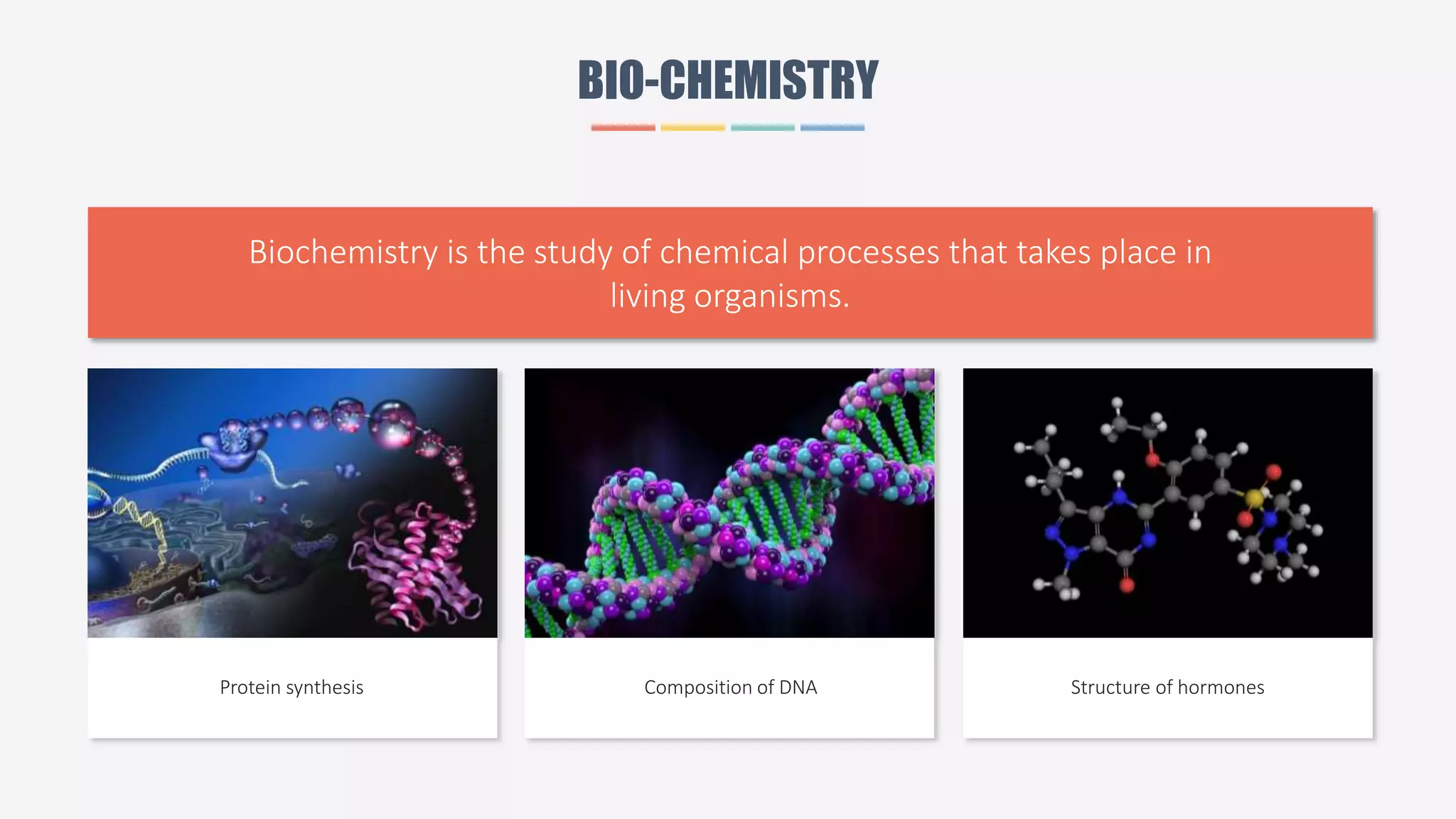 BIO-CHEMISTRY

Biochemistry is the study of chemical processes that takes place in living organisms.

Protein synthesis

Composition of DNA

Structure of hormones